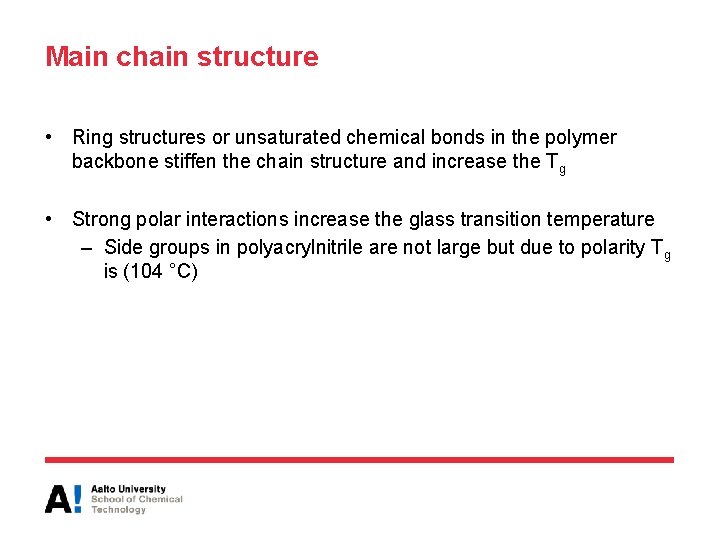 Main chain structure

• Ring structures or unsaturated chemical bonds in the polymer backbone stiffen the chain structure and increase the $T_g$

• Strong polar interactions increase the glass transition temperature
– Side groups in polyacrylnitrile are not large but due to polarity $T_g$ is (104 °C)

A!
Aalto University
School of Chemical Technology